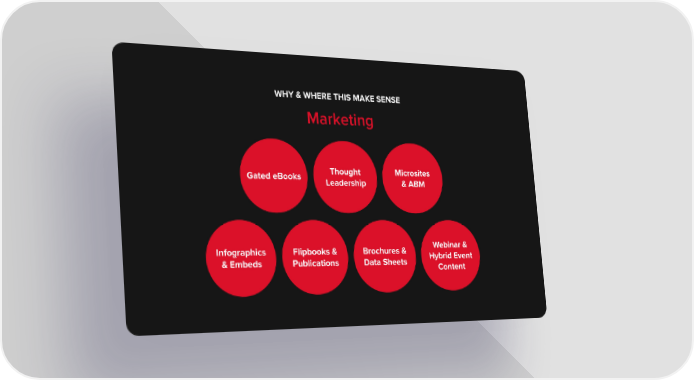 WHY & WHERE THIS MAKE SENSE

Marketing

Gated eBooks

Thought Leadership

Microsites & ABM

Infographics & Embeds

Flipbooks & Publications

Brochures & Data Sheets

Webinar & Hybrid Event Content